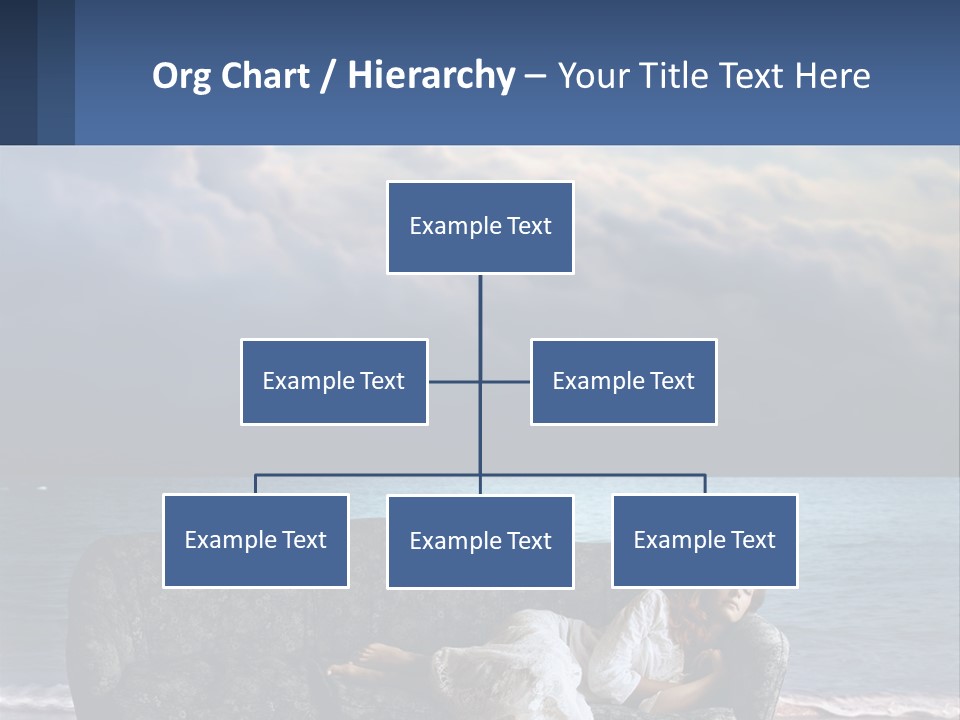 Org Chart / Hierarchy – Your Title Text Here

Example Text

Example Text

Example Text

Example Text

Example Text

Example Text